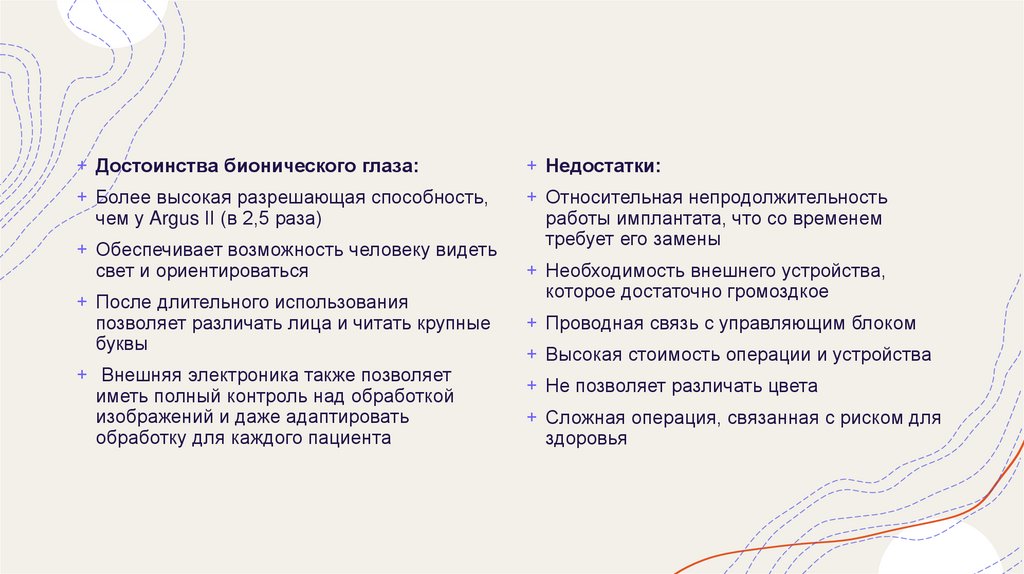 + Достоинства бионического глаза:

+ Более высокая разрешающая способность, чем у Argus II (в 2,5 раза)

+ Обеспечивает возможность человеку видеть свет и ориентироваться

+ После длительного использования позволяет различать лица и читать крупные буквы

+ Внешняя электроника также позволяет иметь полный контроль над обработкой изображений и даже адаптировать обработку для каждого пациента

+ Недостатки:

+ Относительная непродолжительность работы имплантата, что со временем требует его замены

+ Необходимость внешнего устройства, которое достаточно громоздкое

+ Проводная связь с управляющим блоком

+ Высокая стоимость операции и устройства

+ Не позволяет различать цвета

+ Сложная операция, связанная с риском для здоровья